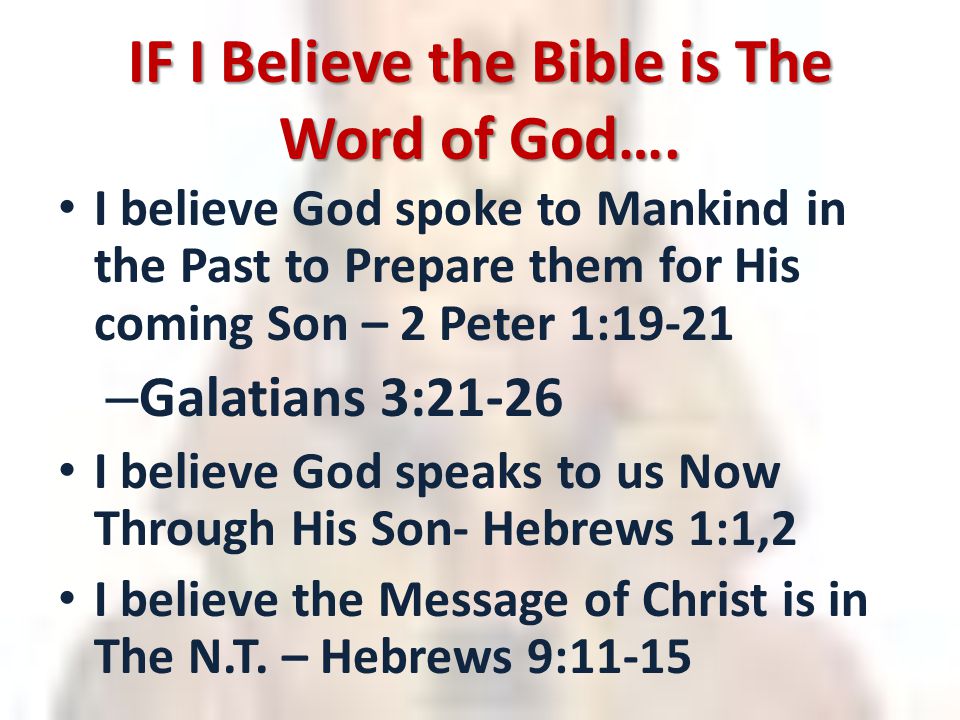 IF I Believe the Bible is The Word of God….

• I believe God spoke to Mankind in the Past to Prepare them for His coming Son – 2 Peter 1:19-21

–Galatians 3:21-26

• I believe God speaks to us Now Through His Son- Hebrews 1:1,2

• I believe the Message of Christ is in The N.T. – Hebrews 9:11-15